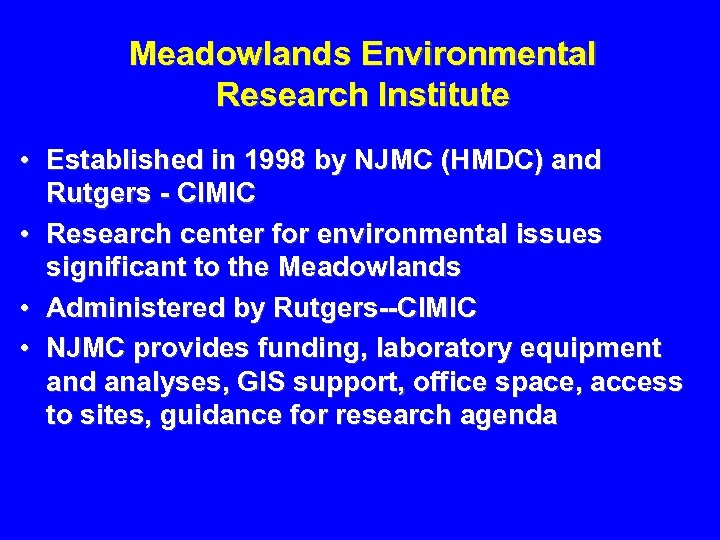 Meadowlands Environmental Research Institute

• Established in 1998 by NJMC (HMDC) and Rutgers - CIMIC

• Research center for environmental issues significant to the Meadowlands

• Administered by Rutgers--CIMIC

• NJMC provides funding, laboratory equipment and analyses, GIS support, office space, access to sites, guidance for research agenda